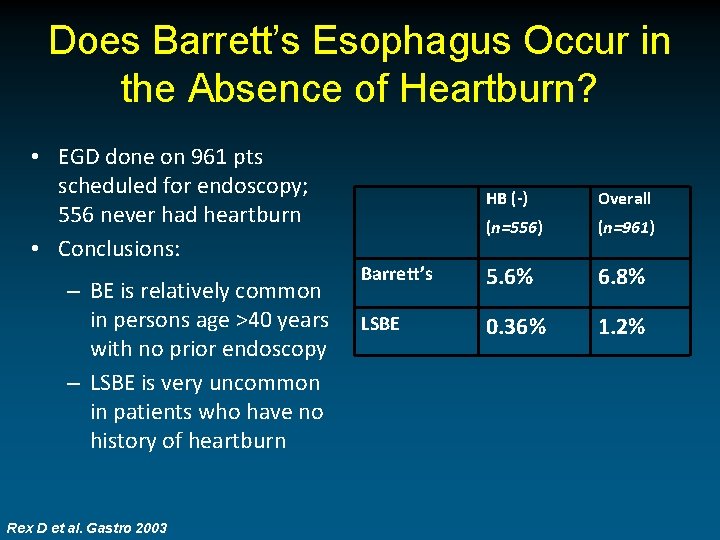 Does Barrett's Esophagus Occur in the Absence of Heartburn?

• EGD done on 961 pts scheduled for endoscopy; 556 never had heartburn
• Conclusions:
– BE is relatively common in persons age >40 years with no prior endoscopy
– LSBE is very uncommon in patients who have no history of heartburn

| | HB (-) (n=556) | Overall (n=961) |
|---|---|---|
| Barrett's | 5.6% | 6.8% |
| LSBE | 0.36% | 1.2% |

Rex D et al. Gastro 2003